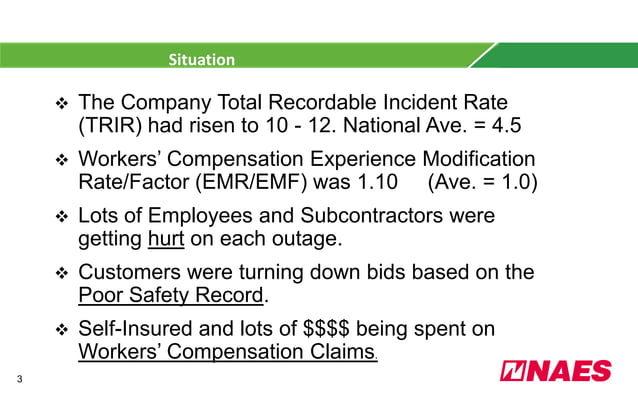 Situation

❖ The Company Total Recordable Incident Rate (TRIR) had risen to 10 - 12. National Ave. = 4.5

❖ Workers' Compensation Experience Modification Rate/Factor (EMR/EMF) was 1.10 (Ave. = 1.0)

❖ Lots of Employees and Subcontractors were getting hurt on each outage.

❖ Customers were turning down bids based on the Poor Safety Record.

❖ Self-Insured and lots of \$\$\$\$ being spent on Workers' Compensation Claims.

3

NAES